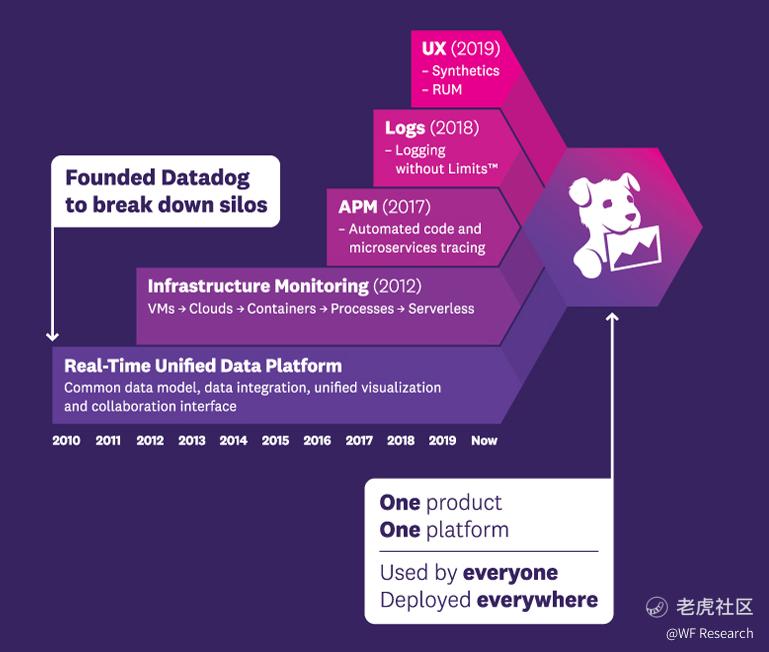 UX (2019)
– Synthetics
– RUM

Logs (2018)
– Logging without Limits™

Founded Datadog to break down silos

APM (2017)
– Automated code and microservices tracing

Infrastructure Monitoring (2012)
VMs → Clouds → Containers → Processes → Serverless

Real-Time Unified Data Platform
Common data model, data integration, unified visualization and collaboration interface

2010 2011 2012 2013 2014 2015 2016 2017 2018 2019 Now

One product
One platform

Used by everyone
Deployed everywhere

老虎社区
@WF Research